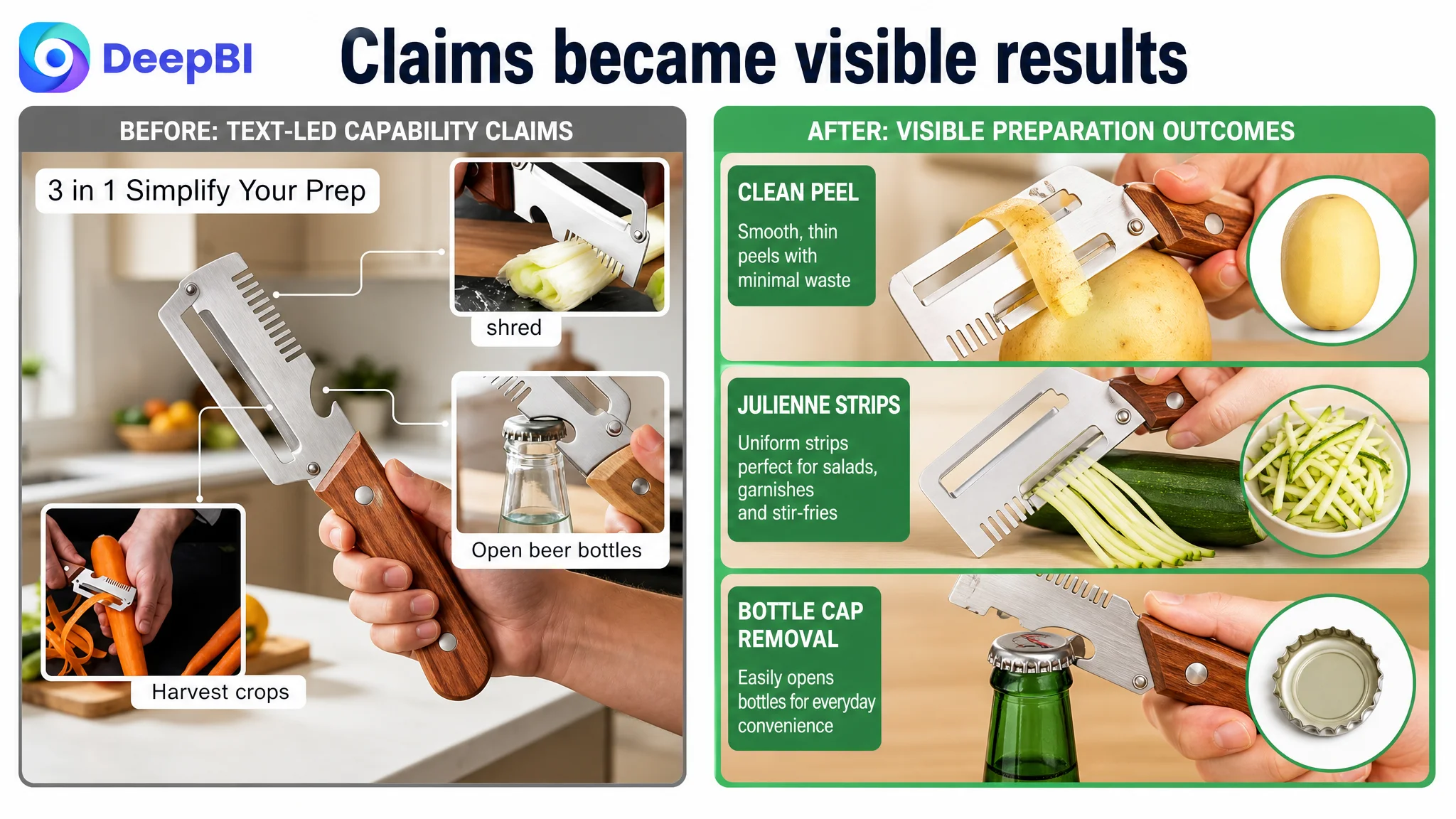 DeepBI

Claims became visible results

BEFORE: TEXT-LED CAPABILITY CLAIMS

3 in 1 Simplify Your Prep

shred

Open beer bottles

Harvest crops

AFTER: VISIBLE PREPARATION OUTCOMES

CLEAN PEEL

Smooth, thin peels with minimal waste

JULIENNE STRIPS

Uniform strips perfect for salads, garnishes and stir-fries

BOTTLE CAP REMOVAL

Easily opens bottles for everyday convenience